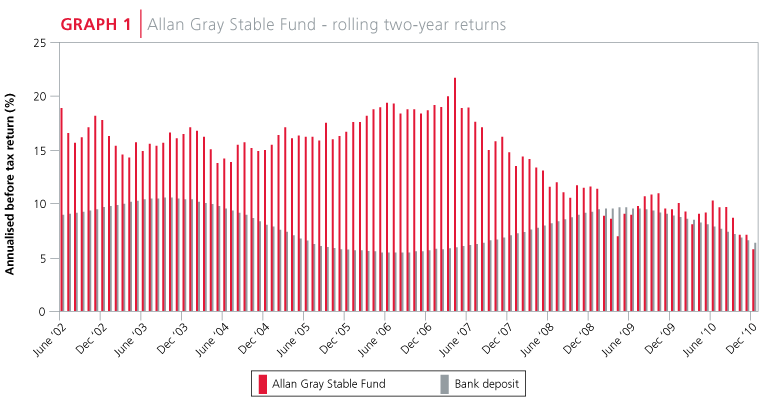 GRAPH 1 Allan Gray Stable Fund - rolling two-year returns

Annualised before tax return (%)

25
20
15
10
5
0

June '02
Dec '02
June '03
Dec '03
June '04
Dec '04
June '05
Dec '05
June '06
Dec '06
June '07
Dec '07
June '08
Dec '08
June '09
Dec '09
June '10
Dec '10

Allan Gray Stable Fund
Bank deposit